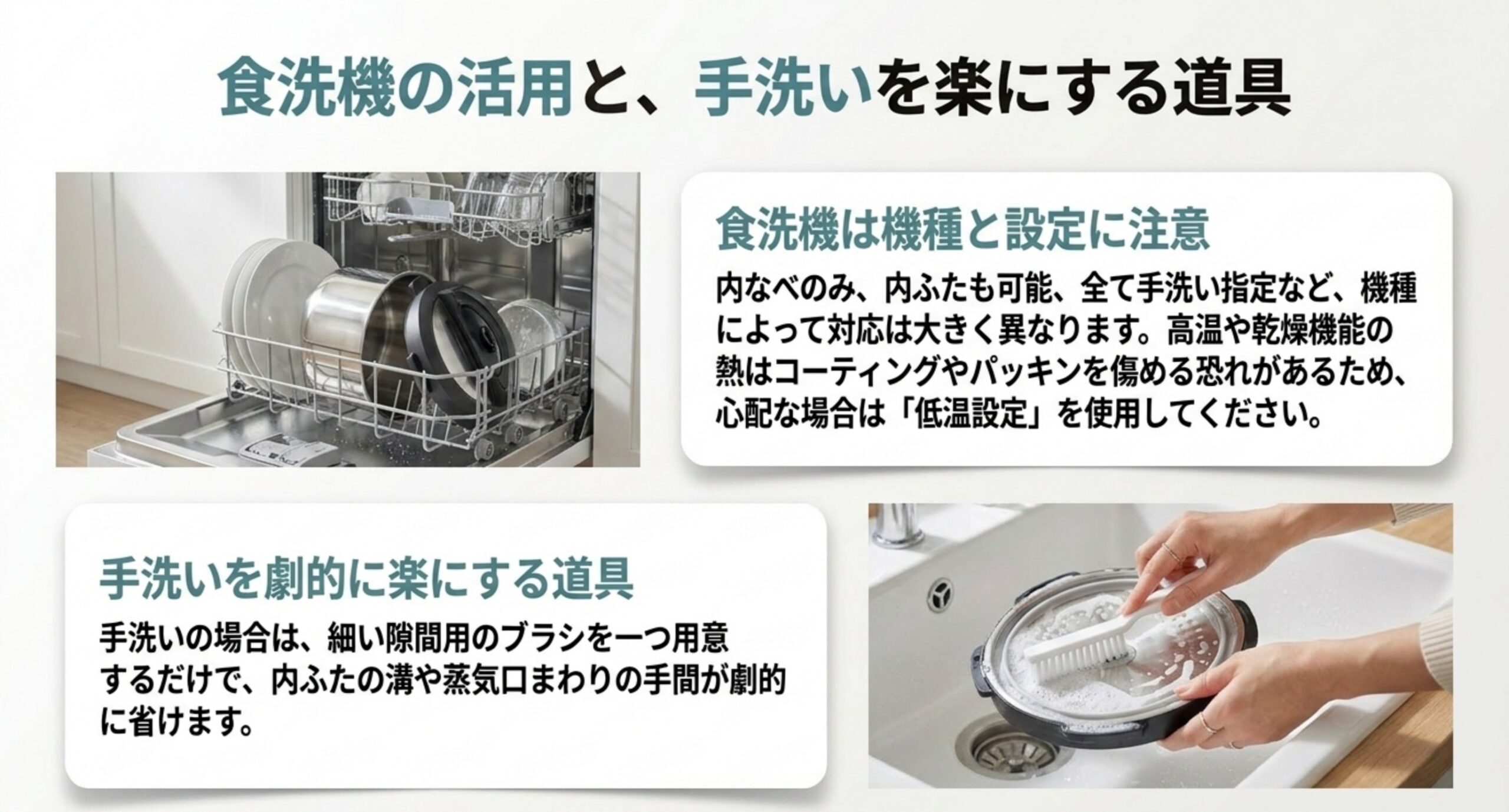 食洗機の活用と、手洗いを楽にする道具

食洗機は機種と設定に注意

内なべのみ、内ふたも可能、全て手洗い指定など、機種によって対応は大きく異なります。高温や乾燥機能の熱はコーティングやパッキンを傷める恐れがあるため、心配な場合は「低温設定」を使用してください。

手洗いを劇的に楽にする道具

手洗いの場合は、細い隙間用のブラシを一つ用意するだけで、内ふたの溝や蒸気口まわりの手間が劇的に省けます。